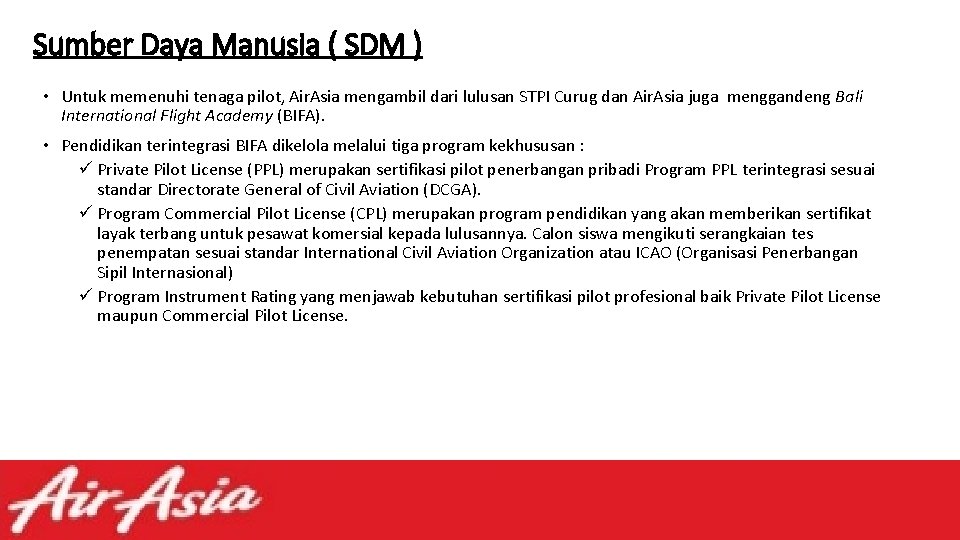 Sumber Daya Manusia ( SDM )

• Untuk memenuhi tenaga pilot, Air.Asia mengambil dari lulusan STPI Curug dan Air.Asia juga menggandeng Bali International Flight Academy (BIFA).

• Pendidikan terintegrasi BIFA dikelola melalui tiga program kekhususan :
✓ Private Pilot License (PPL) merupakan sertifikasi pilot penerbangan pribadi Program PPL terintegrasi sesuai standar Directorate General of Civil Aviation (DCGA).
✓ Program Commercial Pilot License (CPL) merupakan program pendidikan yang akan memberikan sertifikat layak terbang untuk pesawat komersial kepada lulusannya. Calon siswa mengikuti serangkaian tes penempatan sesuai standar International Civil Aviation Organization atau ICAO (Organisasi Penerbangan Sipil Internasional)
✓ Program Instrument Rating yang menjawab kebutuhan sertifikasi pilot profesional baik Private Pilot License maupun Commercial Pilot License.

AirAsia